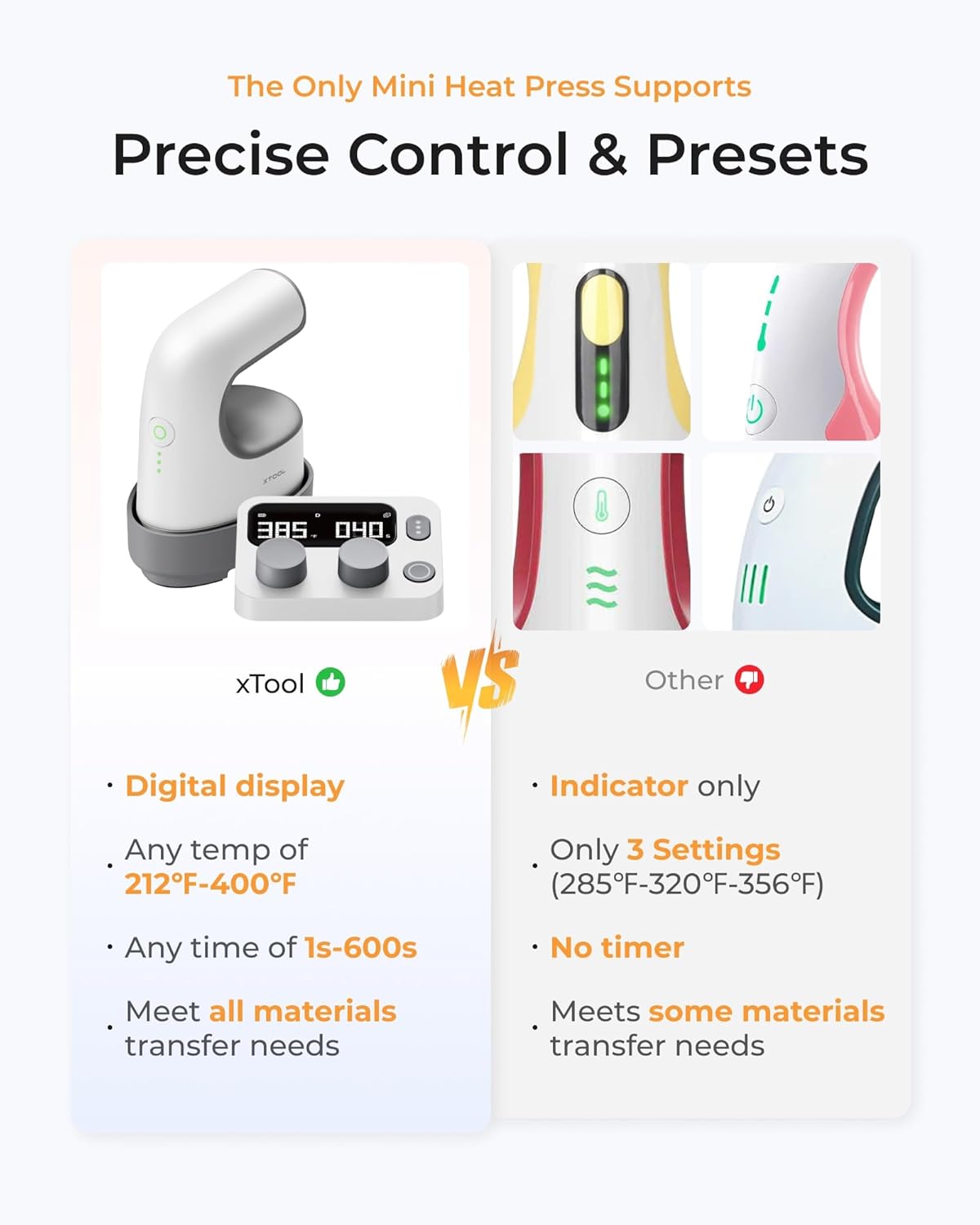 The Only Mini Heat Press Supports

Precise Control & Presets

XTOOL

385 040

xTool

VS

Other

· Digital display

· Any temp of 212°F-400°F

· Any time of 1s-600s

· Meet all materials transfer needs

· Indicator only

· Only 3 Settings (285°F-320°F-356°F)

· No timer

· Meets some materials transfer needs